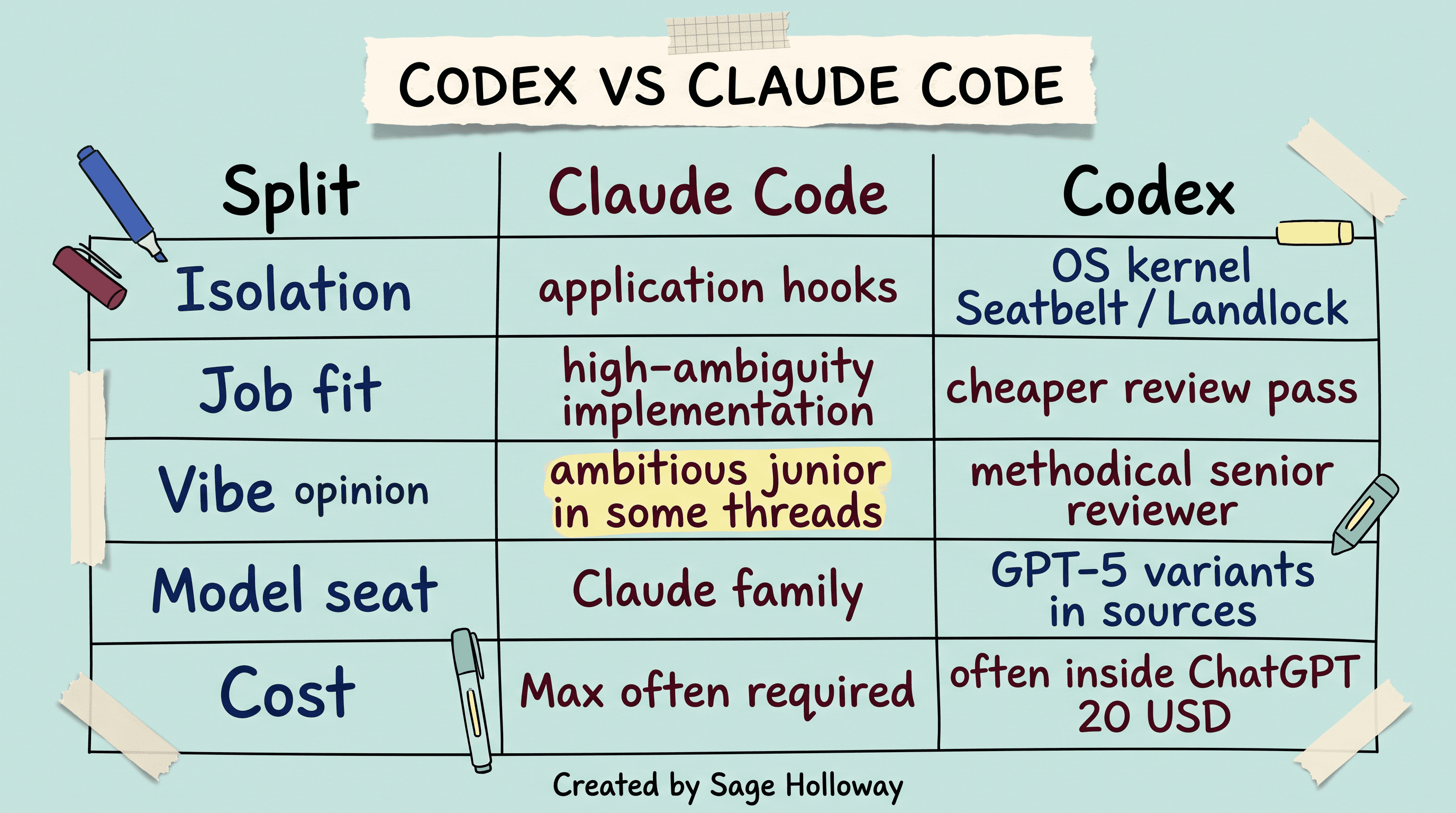 CODEX VS CLAUDE CODE

| Split | Claude Code | Codex |
|---|---|---|
| Isolation | application hooks | OS kernel Seatbelt / Landlock |
| Job fit | high-ambiguity implementation | cheaper review pass |
| Vibe opinion | ambitious junior in some threads | methodical senior reviewer |
| Model seat | Claude family | GPT-5 variants in sources |
| Cost | Max often required | often inside ChatGPT 20 USD |

Created by Sage Holloway